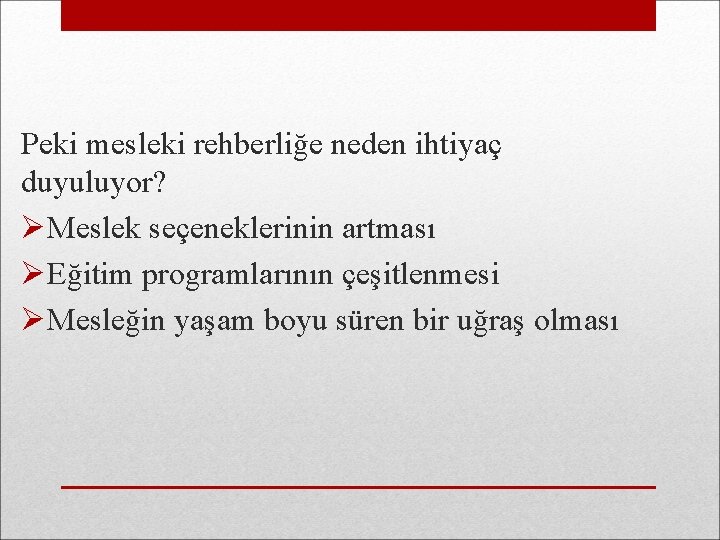 Peki mesleki rehberliğe neden ihtiyaç duyuluyor?

➢Meslek seçeneklerinin artması
➢Eğitim programlarının çeşitlenmesi
➢Mesleğin yaşam boyu süren bir uğraş olması